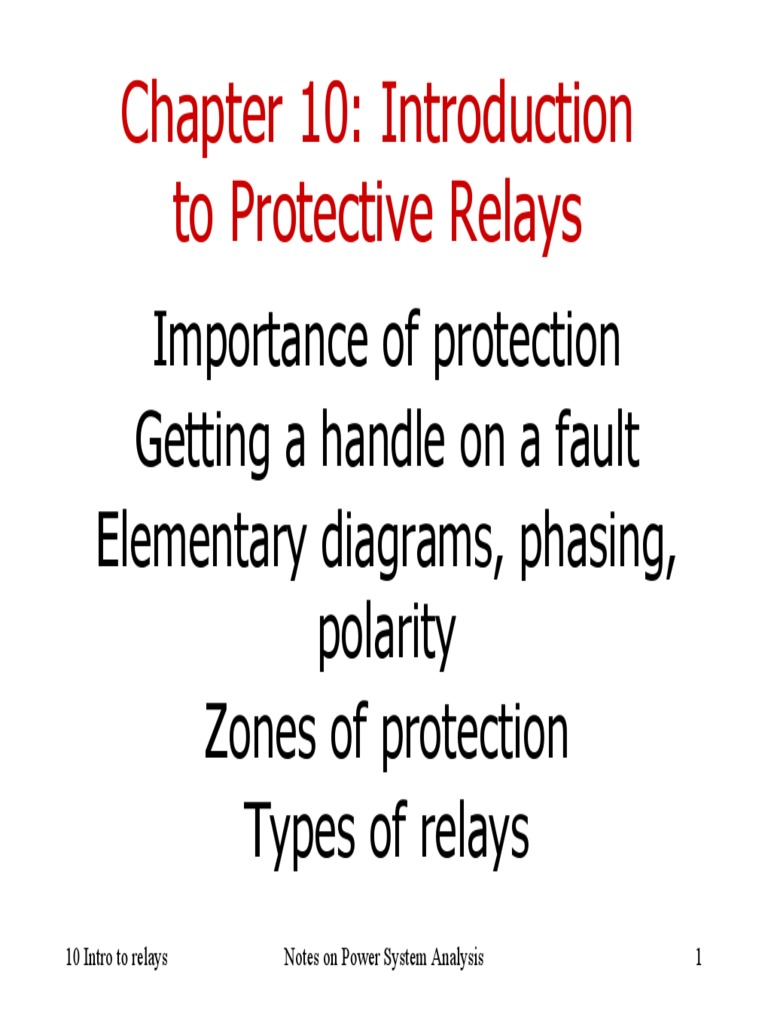 Chapter 10: Introduction to Protective Relays

Importance of protection
Getting a handle on a fault
Elementary diagrams, phasing, polarity
Zones of protection
Types of relays

10 Intro to relays
Notes on Power System Analysis
1